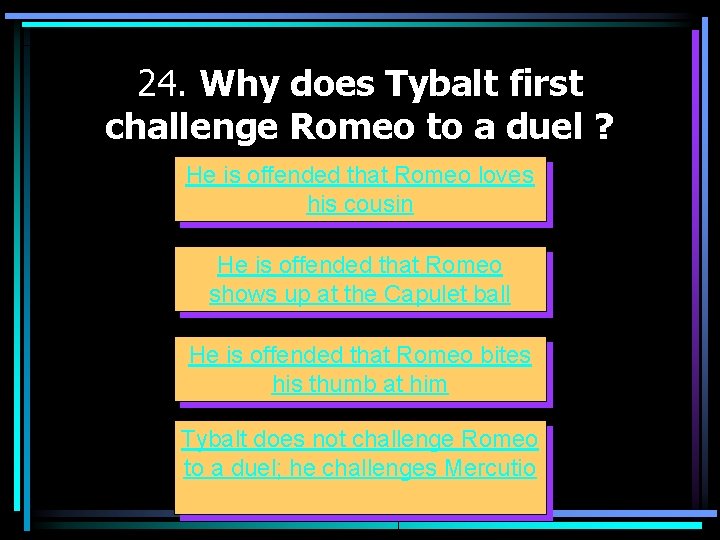 24. Why does Tybalt first challenge Romeo to a duel ?

He is offended that Romeo loves his cousin

He is offended that Romeo shows up at the Capulet ball

He is offended that Romeo bites his thumb at him

Tybalt does not challenge Romeo to a duel; he challenges Mercutio